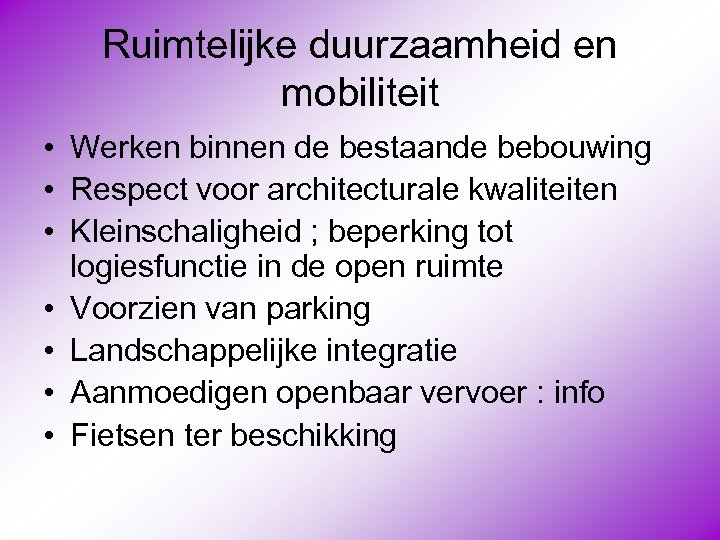 Ruimtelijke duurzaamheid en mobiliteit

• Werken binnen de bestaande bebouwing
• Respect voor architecturale kwaliteiten
• Kleinschaligheid ; beperking tot logiesfunctie in de open ruimte
• Voorzien van parking
• Landschappelijke integratie
• Aanmoedigen openbaar vervoer : info
• Fietsen ter beschikking